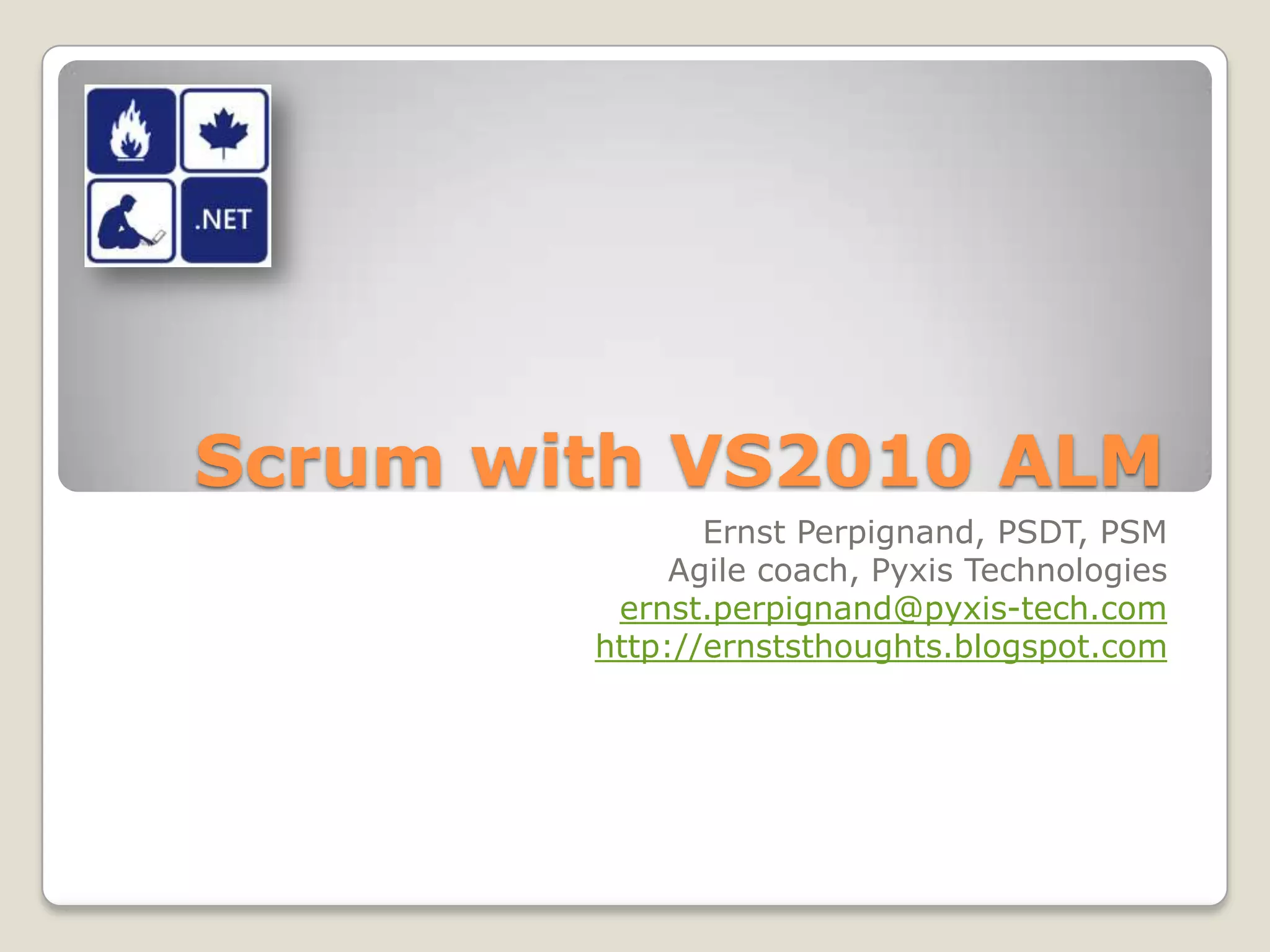 .NET

Scrum with VS2010 ALM

Ernst Perpignand, PSDT, PSM
Agile coach, Pyxis Technologies
ernst.perpignand@pyxis-tech.com
http://ernststhoughts.blogspot.com